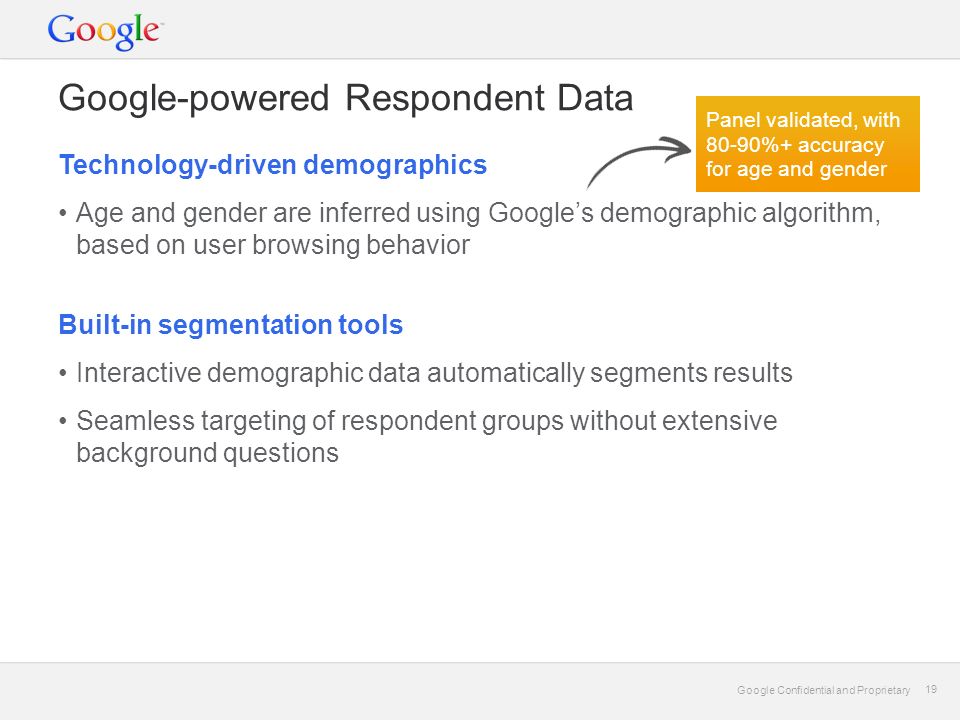 Google

Google-powered Respondent Data

Panel validated, with 80-90%+ accuracy for age and gender

Technology-driven demographics

• Age and gender are inferred using Google's demographic algorithm, based on user browsing behavior

Built-in segmentation tools

• Interactive demographic data automatically segments results

• Seamless targeting of respondent groups without extensive background questions

Google Confidential and Proprietary 19